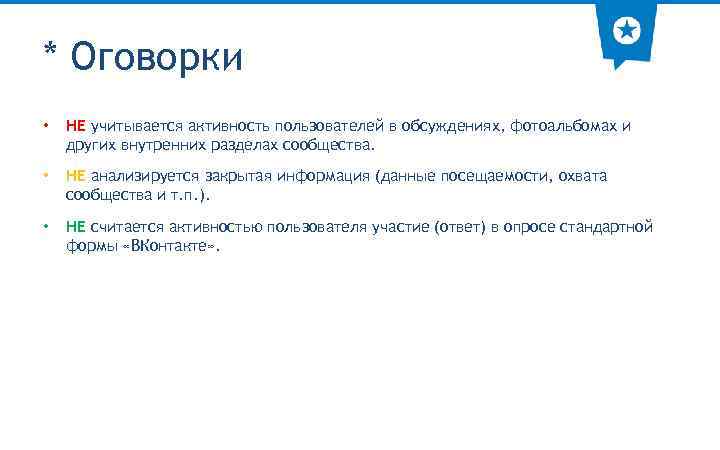 * Оговорки

• НЕ учитывается активность пользователей в обсуждениях, фотоальбомах и других внутренних разделах сообщества.

• НЕ анализируется закрытая информация (данные посещаемости, охвата сообщества и т.п.).

• НЕ считается активностью пользователя участие (ответ) в опросе стандартной формы «ВКонтакте».